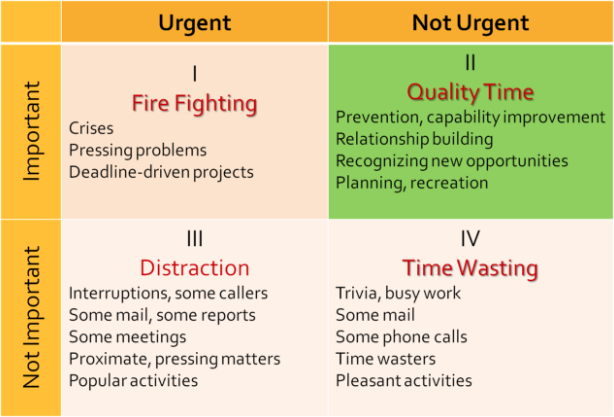 | | Urgent | Not Urgent |
|---|---|---|
| Important | I<br>Fire Fighting<br>Crises<br>Pressing problems<br>Deadline-driven projects | II<br>Quality Time<br>Prevention, capability improvement<br>Relationship building<br>Recognizing new opportunities<br>Planning, recreation |
| Not Important | III<br>Distraction<br>Interruptions, some callers<br>Some mail, some reports<br>Some meetings<br>Proximate, pressing matters<br>Popular activities | IV<br>Time Wasting<br>Trivia, busy work<br>Some mail<br>Some phone calls<br>Time wasters<br>Pleasant activities |